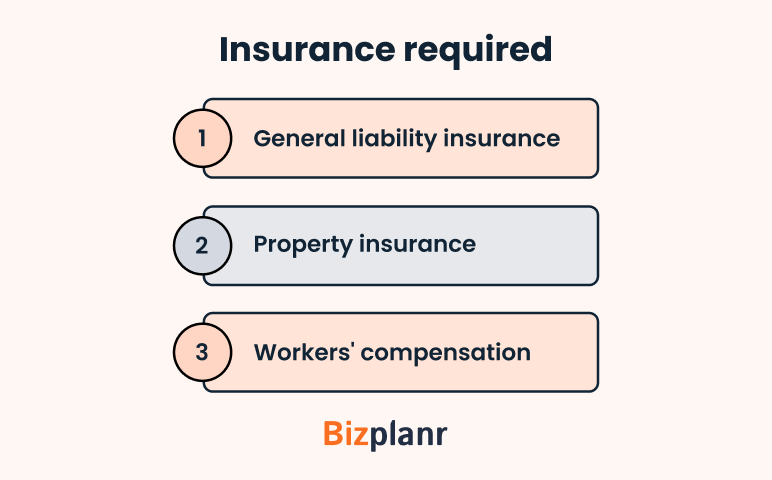 Insurance required

1 General liability insurance

2 Property insurance

3 Workers' compensation

Bizplanr